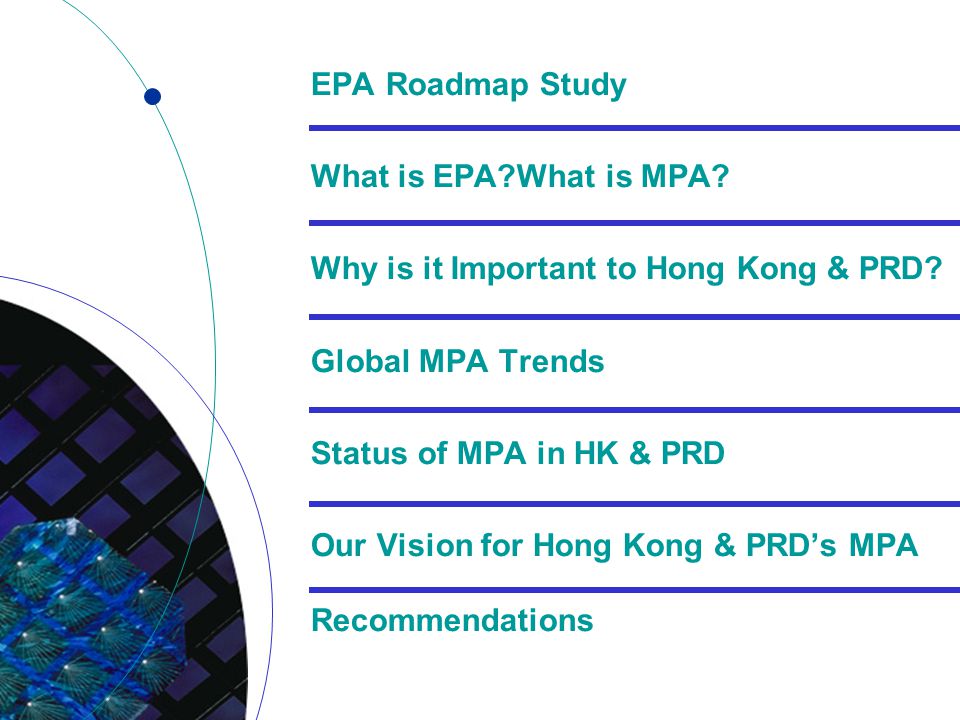 EPA Roadmap Study

What is EPA?What is MPA?

Why is it Important to Hong Kong & PRD?

Global MPA Trends

Status of MPA in HK & PRD

Our Vision for Hong Kong & PRD's MPA

Recommendations